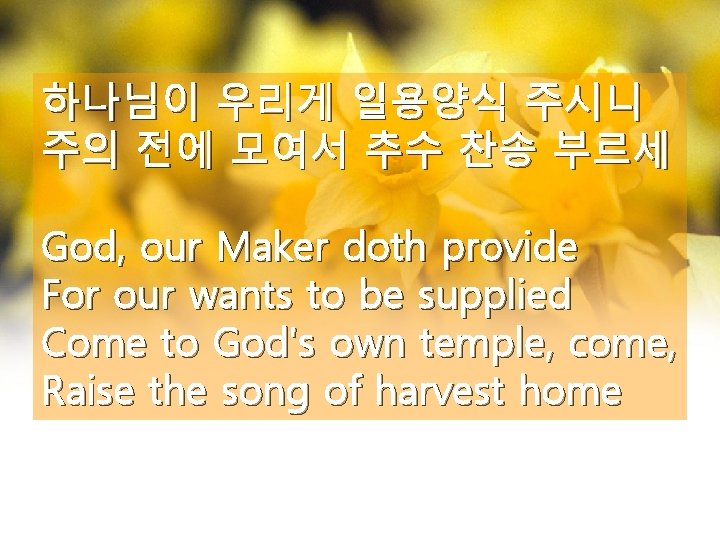 하나님이 우리게 일용양식 주시니
주의 전에 모여서 추수 찬송 부르세

God, our Maker doth provide
For our wants to be supplied
Come to God's own temple, come,
Raise the song of harvest home